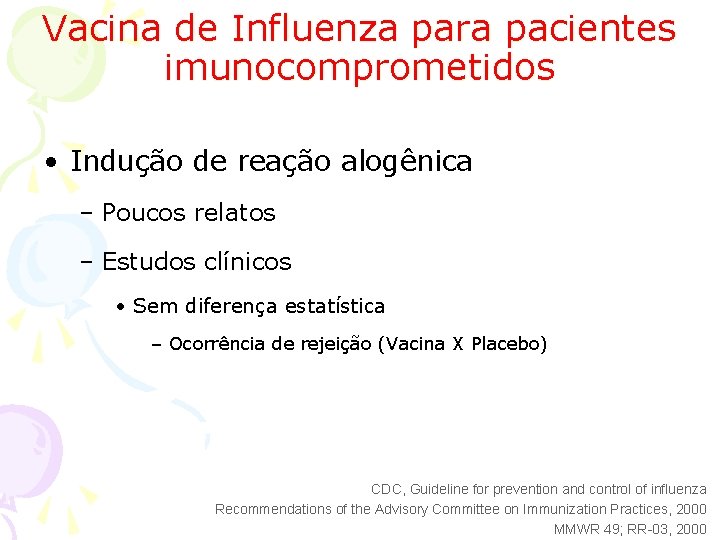 Vacina de Influenza para pacientes imunocomprometidos

• Indução de reação alogênica

– Poucos relatos

– Estudos clínicos

• Sem diferença estatística

– Ocorrência de rejeição (Vacina X Placebo)

CDC, Guideline for prevention and control of influenza
Recommendations of the Advisory Committee on Immunization Practices, 2000
MMWR 49; RR-03, 2000